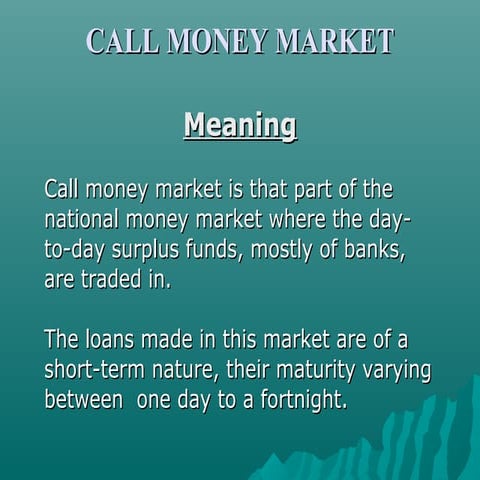 CALL MONEY MARKET

Meaning

Call money market is that part of the national money market where the day-to-day surplus funds, mostly of banks, are traded in.

The loans made in this market are of a short-term nature, their maturity varying between one day to a fortnight.